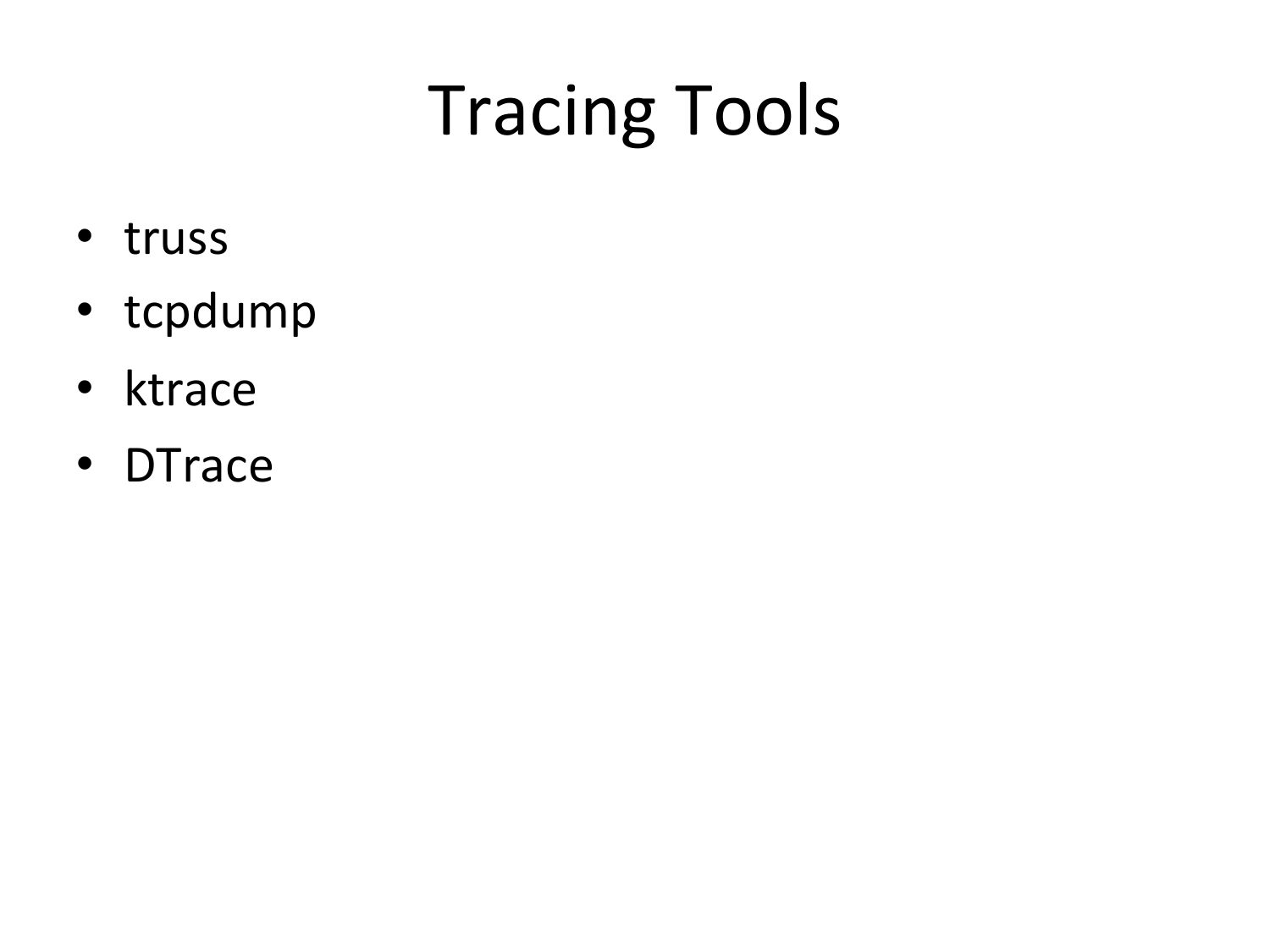 Tracing Tools

• truss
• tcpdump
• ktrace
• DTrace